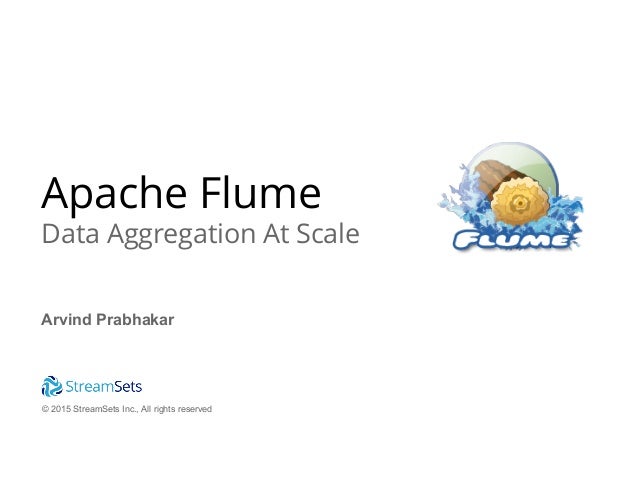 Apache Flume
Data Aggregation At Scale

FLUME

Arvind Prabhakar

StreamSets

© 2015 StreamSets Inc., All rights reserved